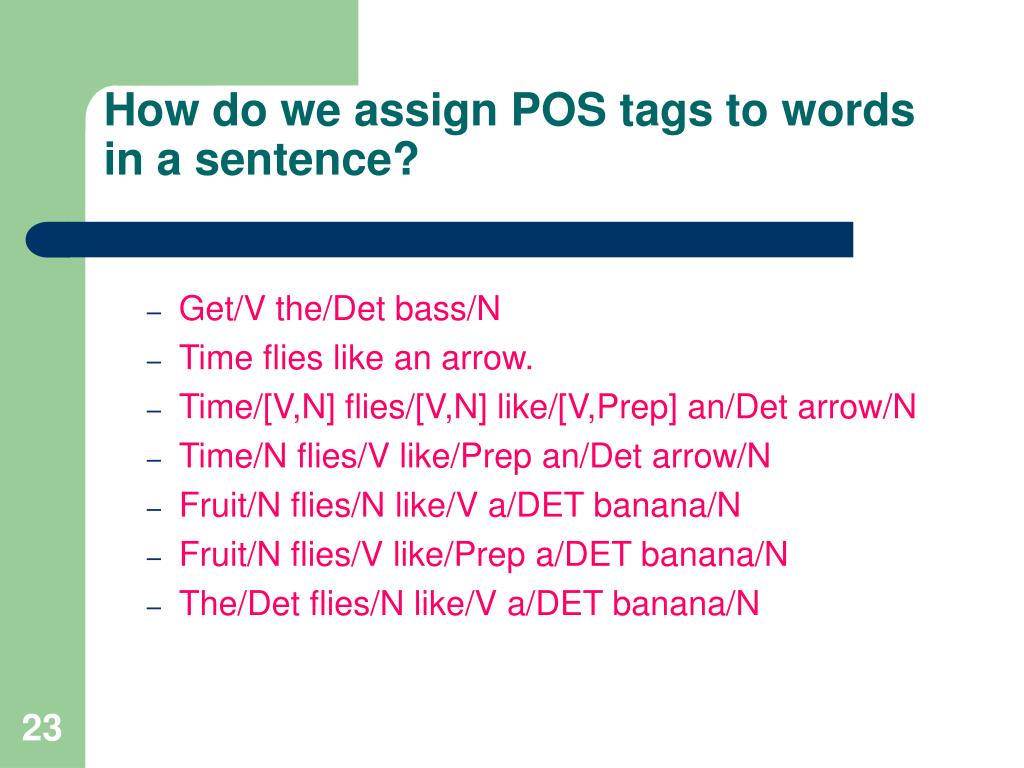 How do we assign POS tags to words in a sentence?

– Get/V the/Det bass/N
– Time flies like an arrow.
– Time/[V,N] flies/[V,N] like/[V,Prep] an/Det arrow/N
– Time/N flies/V like/Prep an/Det arrow/N
– Fruit/N flies/N like/V a/DET banana/N
– Fruit/N flies/V like/Prep a/DET banana/N
– The/Det flies/N like/V a/DET banana/N

23